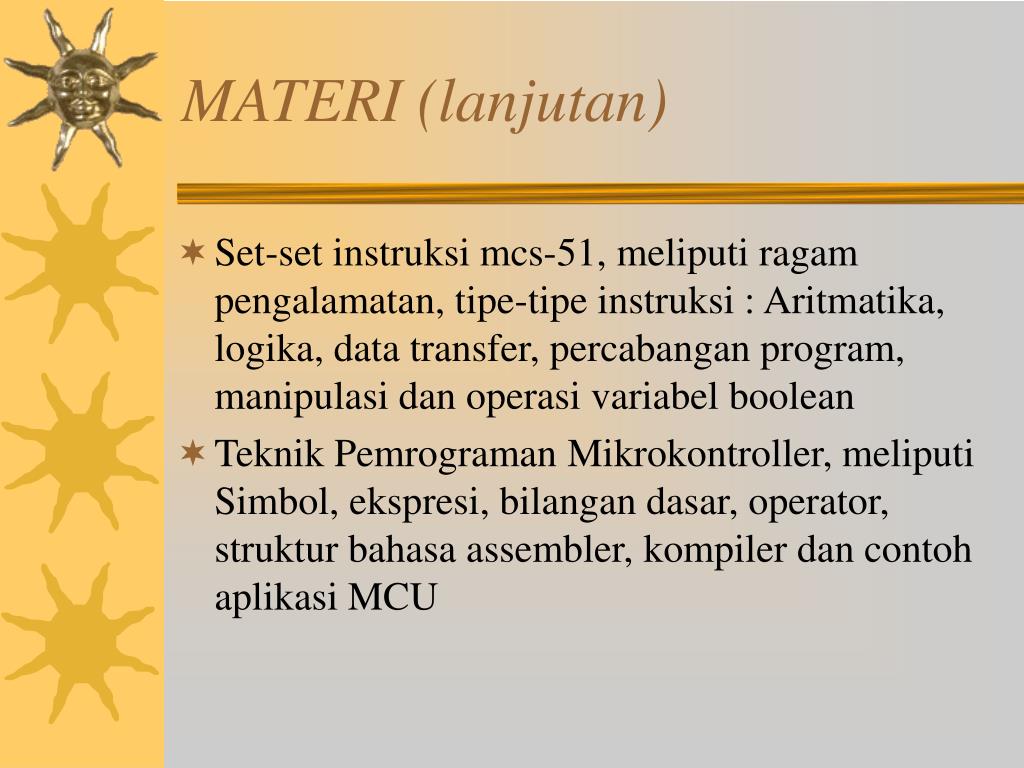 MATERI (lanjutan)

Set-set instruksi mcs-51, meliputi ragam pengalamatan, tipe-tipe instruksi : Aritmatika, logika, data transfer, percabangan program, manipulasi dan operasi variabel boolean

Teknik Pemrograman Mikrokontroller, meliputi Simbol, ekspresi, bilangan dasar, operator, struktur bahasa assembler, kompiler dan contoh aplikasi MCU